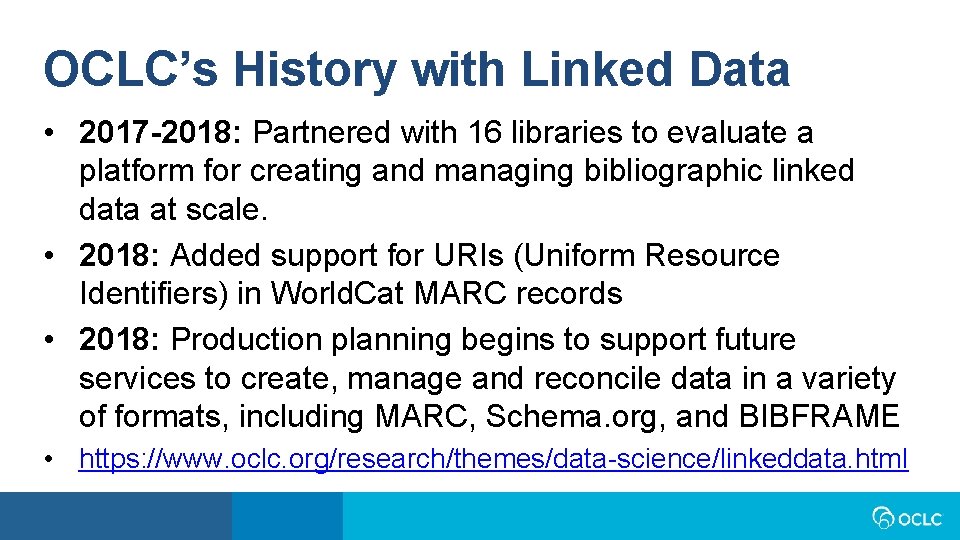 OCLC's History with Linked Data

• 2017-2018: Partnered with 16 libraries to evaluate a platform for creating and managing bibliographic linked data at scale.
• 2018: Added support for URIs (Uniform Resource Identifiers) in WorldCat MARC records
• 2018: Production planning begins to support future services to create, manage and reconcile data in a variety of formats, including MARC, Schema.org, and BIBFRAME
• https://www.oclc.org/research/themes/data-science/linkeddata.html

OCLC